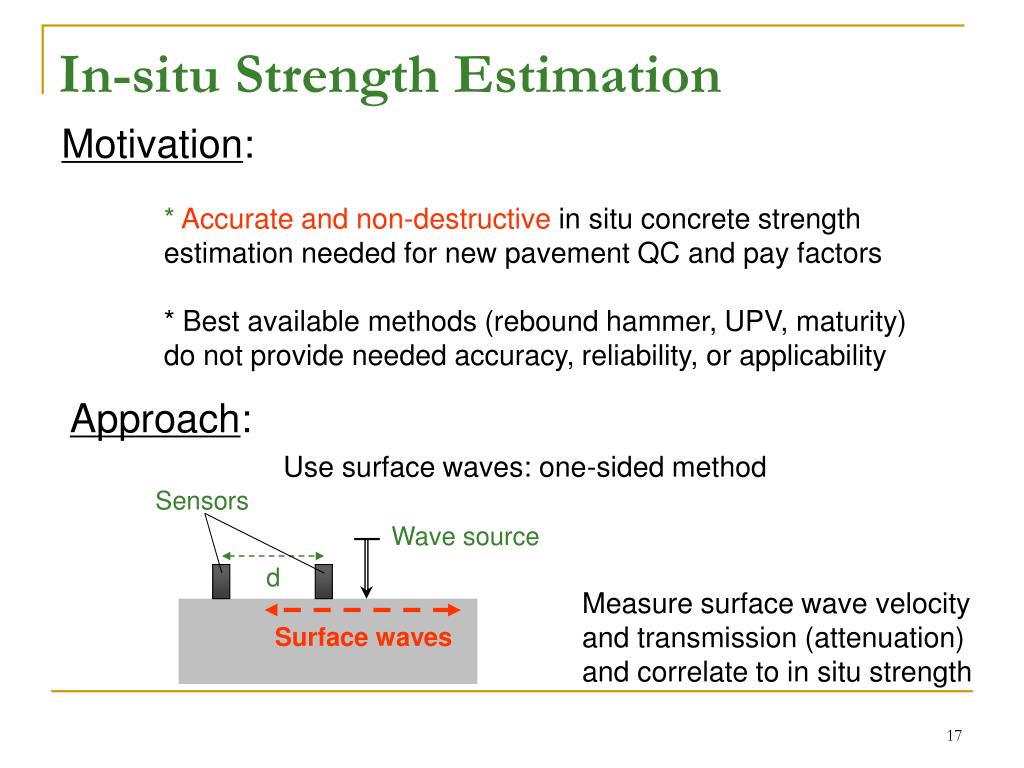 In-situ Strength Estimation

Motivation:

* Accurate and non-destructive in situ concrete strength estimation needed for new pavement QC and pay factors

* Best available methods (rebound hammer, UPV, maturity) do not provide needed accuracy, reliability, or applicability

Approach:

Use surface waves: one-sided method

Sensors

Wave source

d

Surface waves

Measure surface wave velocity and transmission (attenuation) and correlate to in situ strength

17